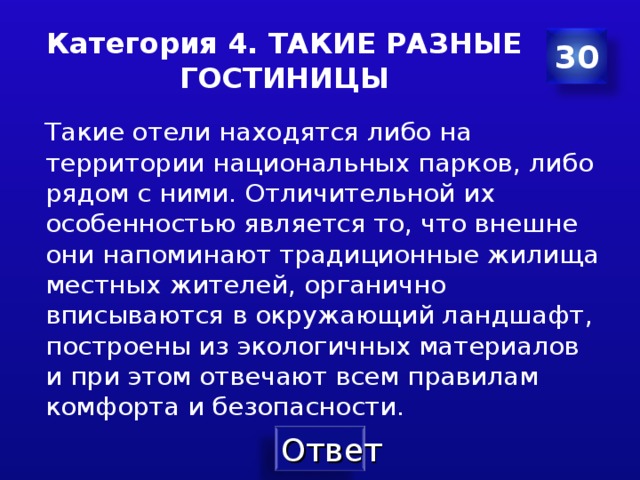 Категория 4. ТАКИЕ РАЗНЫЕ ГОСТИНИЦЫ

30

Такие отели находятся либо на территории национальных парков, либо рядом с ними. Отличительной их особенностью является то, что внешне они напоминают традиционные жилища местных жителей, органично вписываются в окружающий ландшафт, построены из экологичных материалов и при этом отвечают всем правилам комфорта и безопасности.

Ответ